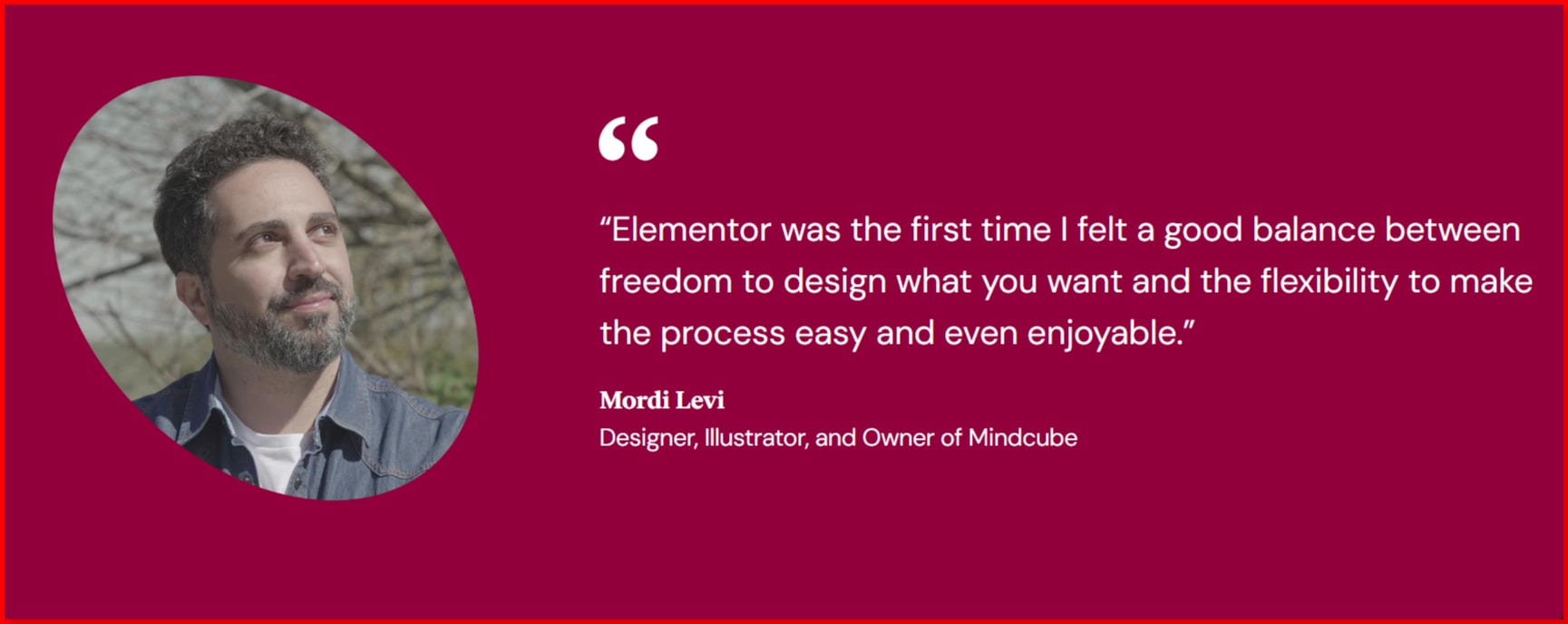 “

“Elementor was the first time I felt a good balance between freedom to design what you want and the flexibility to make the process easy and even enjoyable.”

Mordi Levi
Designer, Illustrator, and Owner of Mindcube